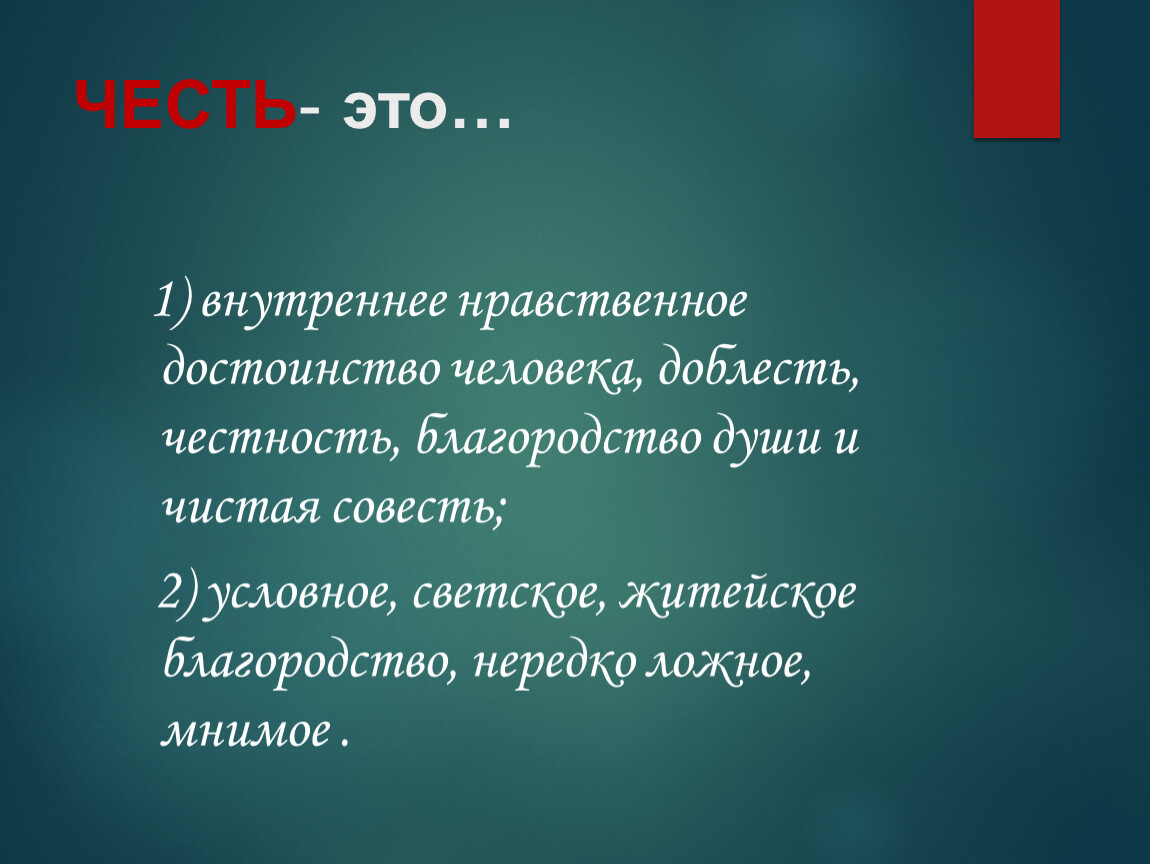 ЧЕСТЬ- это…

1) внутреннее нравственное достоинство человека, доблесть, честность, благородство души и чистая совесть;

2) условное, светское, житейское благородство, нередко ложное, мнимое .